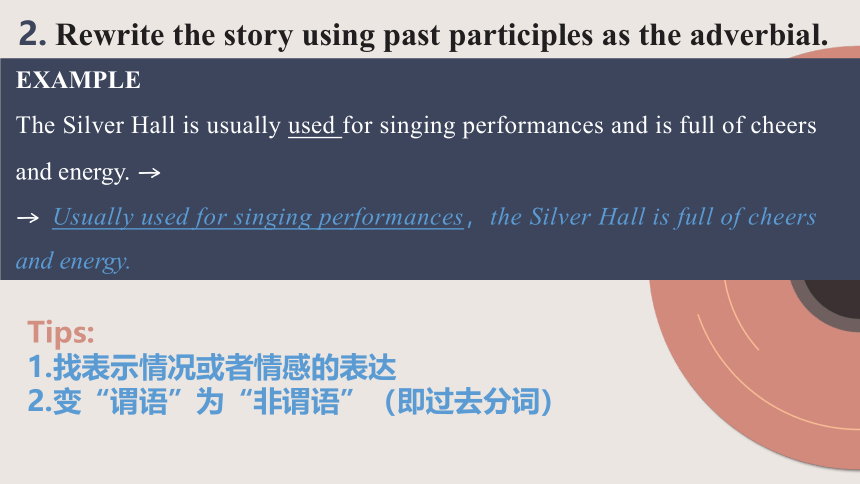 2. Rewrite the story using past participles as the adverbial.

EXAMPLE

The Silver Hall is usually used for singing performances and is full of cheers and energy. →

→ Usually used for singing performances, the Silver Hall is full of cheers and energy.

Tips:
1.找表示情况或者情感的表达
2.变“谓语”为“非谓语”（即过去分词）